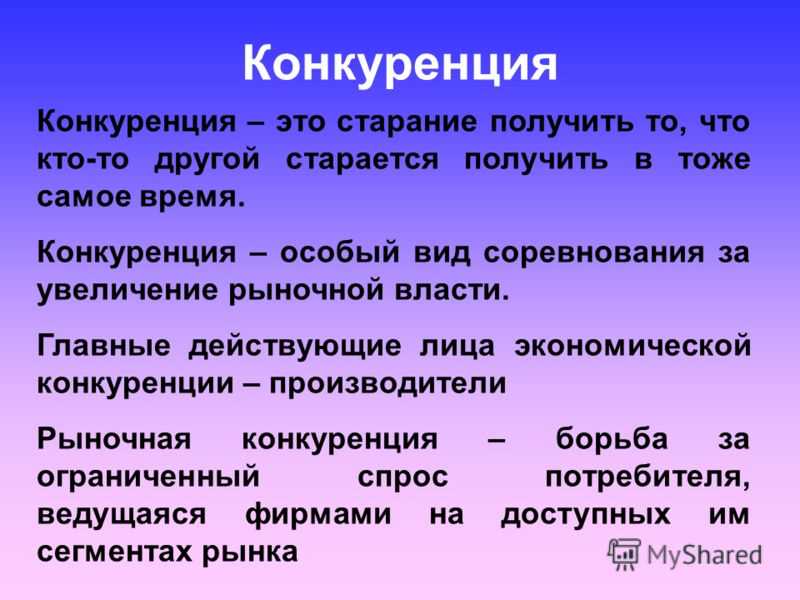 Конкуренция

Конкуренция – это старание получить то, что кто-то другой старается получить в тоже самое время.

Конкуренция – особый вид соревнования за увеличение рыночной власти.

Главные действующие лица экономической конкуренции – производители

Рыночная конкуренция – борьба за ограниченный спрос потребителя, ведущаяся фирмами на доступных им сегментах рынка

MyShared